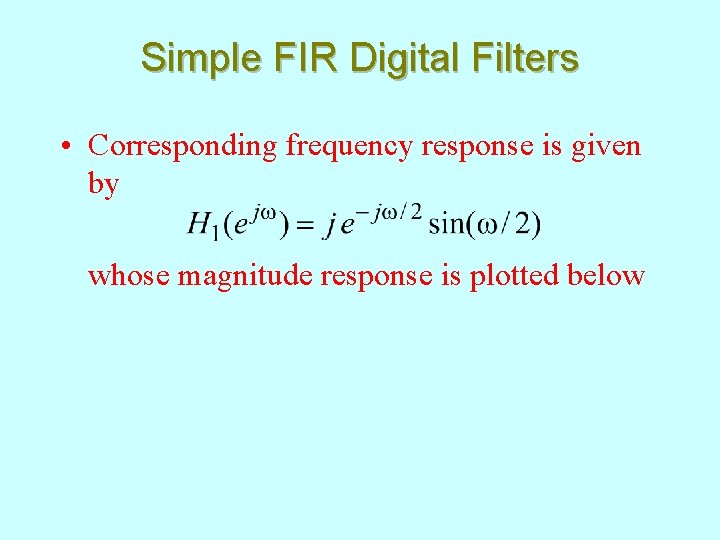 Simple FIR Digital Filters

• Corresponding frequency response is given by

$H_1(e^{j\omega}) = j e^{-j\omega/2} \sin(\omega/2)$

whose magnitude response is plotted below